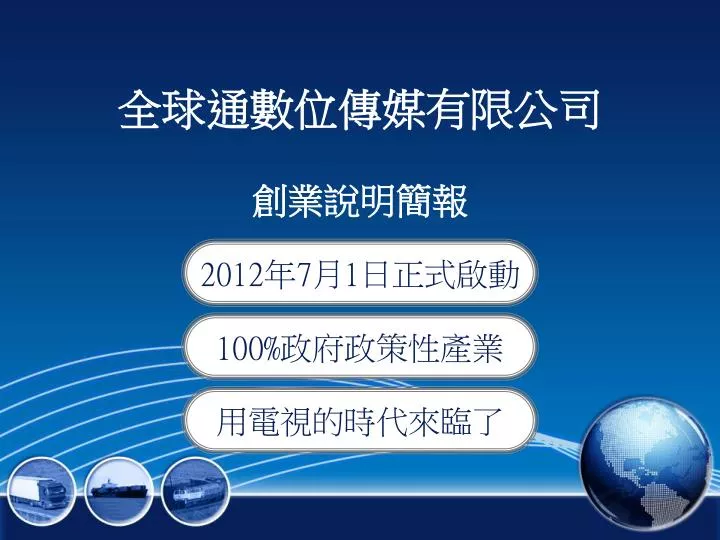 全球通數位傳媒有限公司

創業說明簡報

2012年7月1日正式啟動

100%政府政策性產業

用電視的時代來臨了